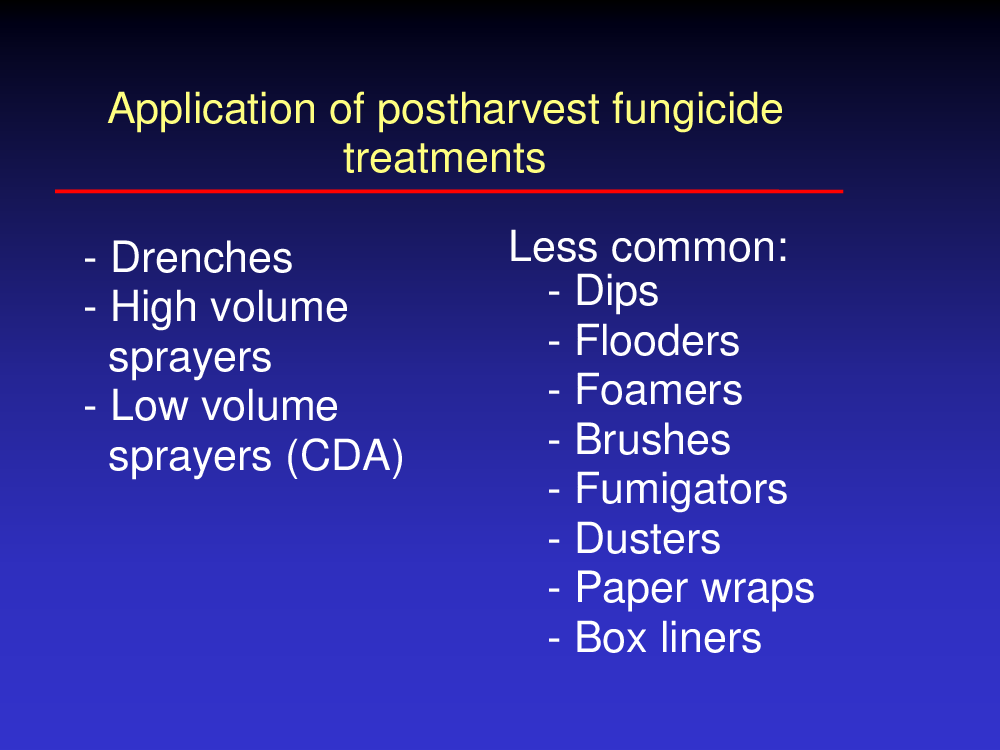 Application of postharvest fungicide treatments

- Drenches
- High volume sprayers
- Low volume sprayers (CDA)

Less common:
- Dips
- Flooders
- Foamers
- Brushes
- Fumigators
- Dusters
- Paper wraps
- Box liners